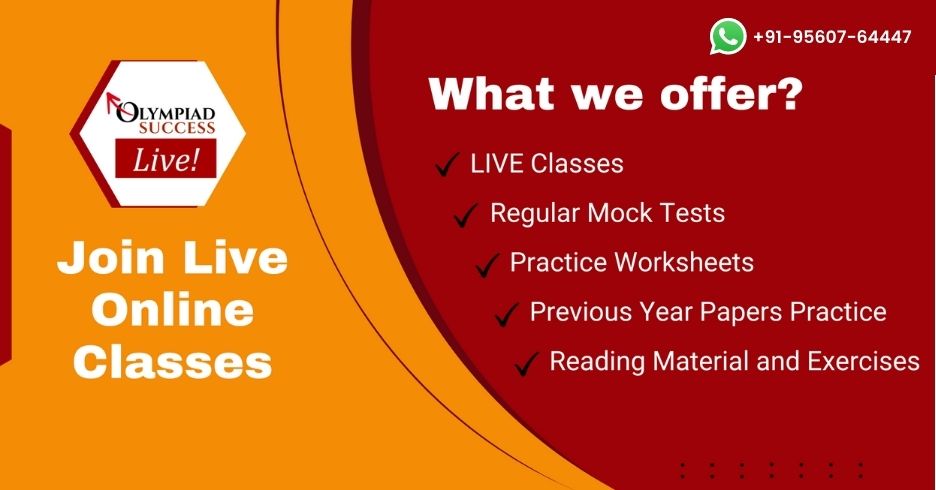 OLYMPIAD SUCCESS
Live!

Join Live Online Classes

+91-95607-64447

What we offer?

✓ LIVE Classes
✓ Regular Mock Tests
✓ Practice Worksheets
✓ Previous Year Papers Practice
✓ Reading Material and Exercises